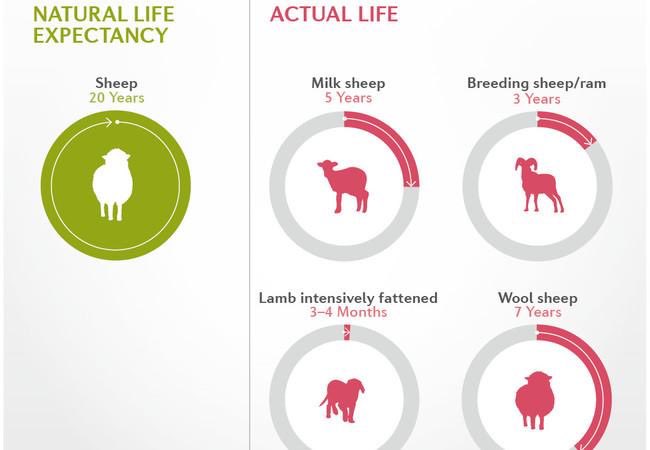 NATURAL LIFE EXPECTANCY

Sheep
20 Years

ACTUAL LIFE

Milk sheep
5 Years

Breeding sheep/ram
3 Years

Lamb intensively fattened
3–4 Months

Wool sheep
7 Years